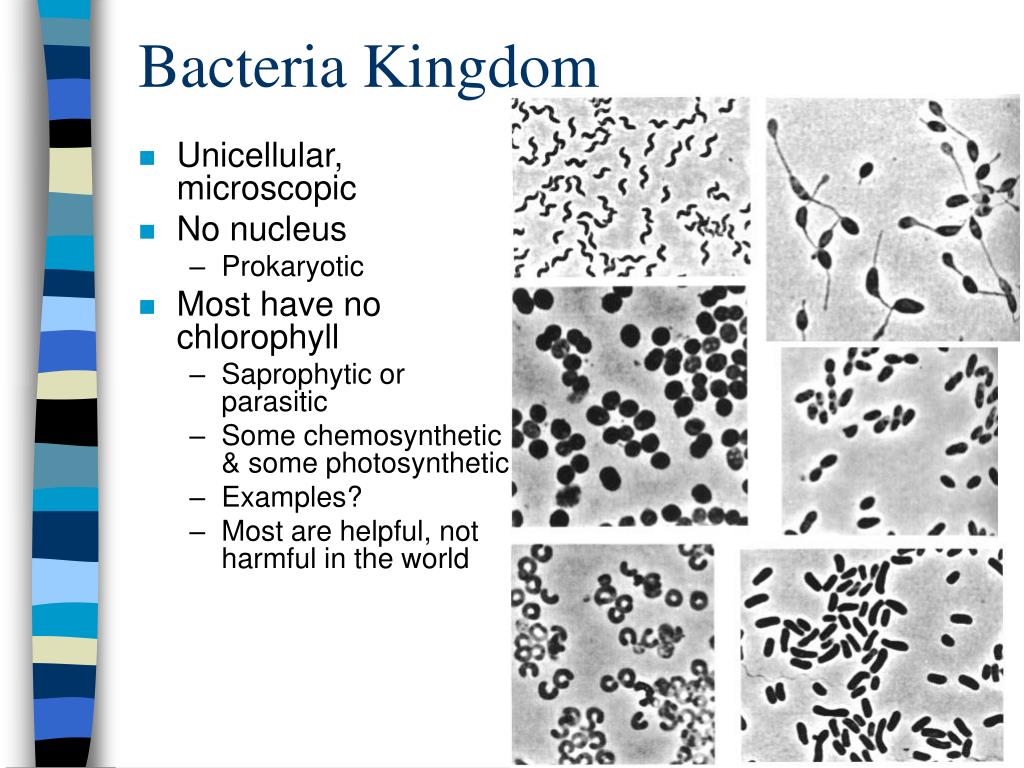 Bacteria Kingdom

- Unicellular, microscopic
- No nucleus
  – Prokaryotic
- Most have no chlorophyll
  – Saprophytic or parasitic
  – Some chemosynthetic & some photosynthetic
  – Examples?
  – Most are helpful, not harmful in the world